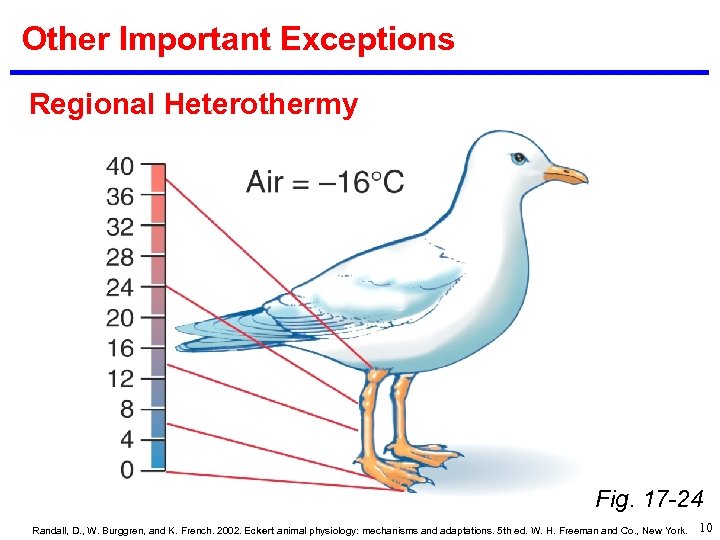 Other Important Exceptions

Regional Heterothermy

40
36
32
28
24
20
16
12
8
4
0

Air = $-16°C$

Fig. 17-24

Randall, D., W. Burggren, and K. French. 2002. Eckert animal physiology: mechanisms and adaptations. 5th ed. W. H. Freeman and Co., New York.

10